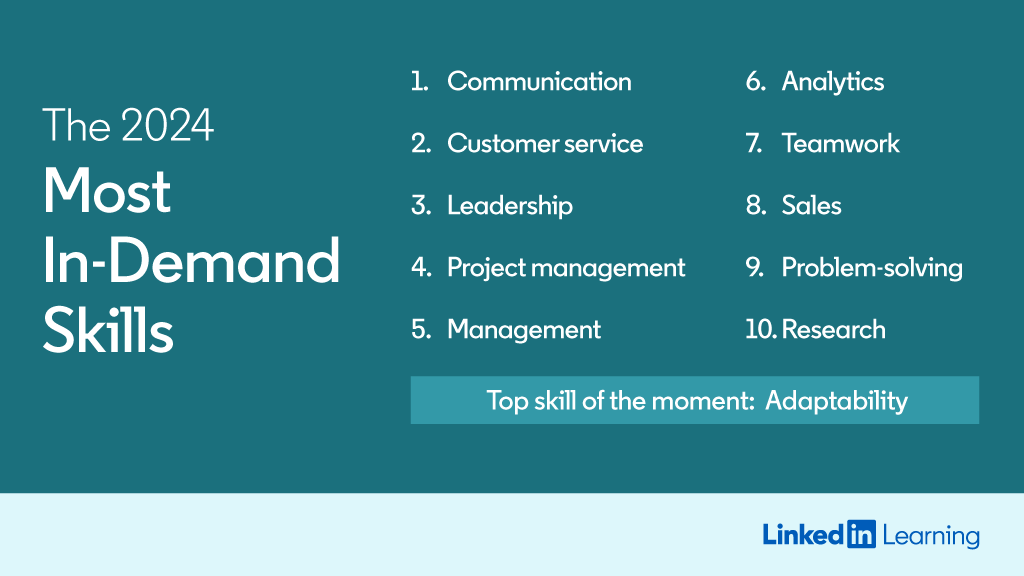 The 2024
Most
In-Demand
Skills

1. Communication
2. Customer service
3. Leadership
4. Project management
5. Management

6. Analytics
7. Teamwork
8. Sales
9. Problem-solving
10. Research

Top skill of the moment: Adaptability

LinkedIn Learning